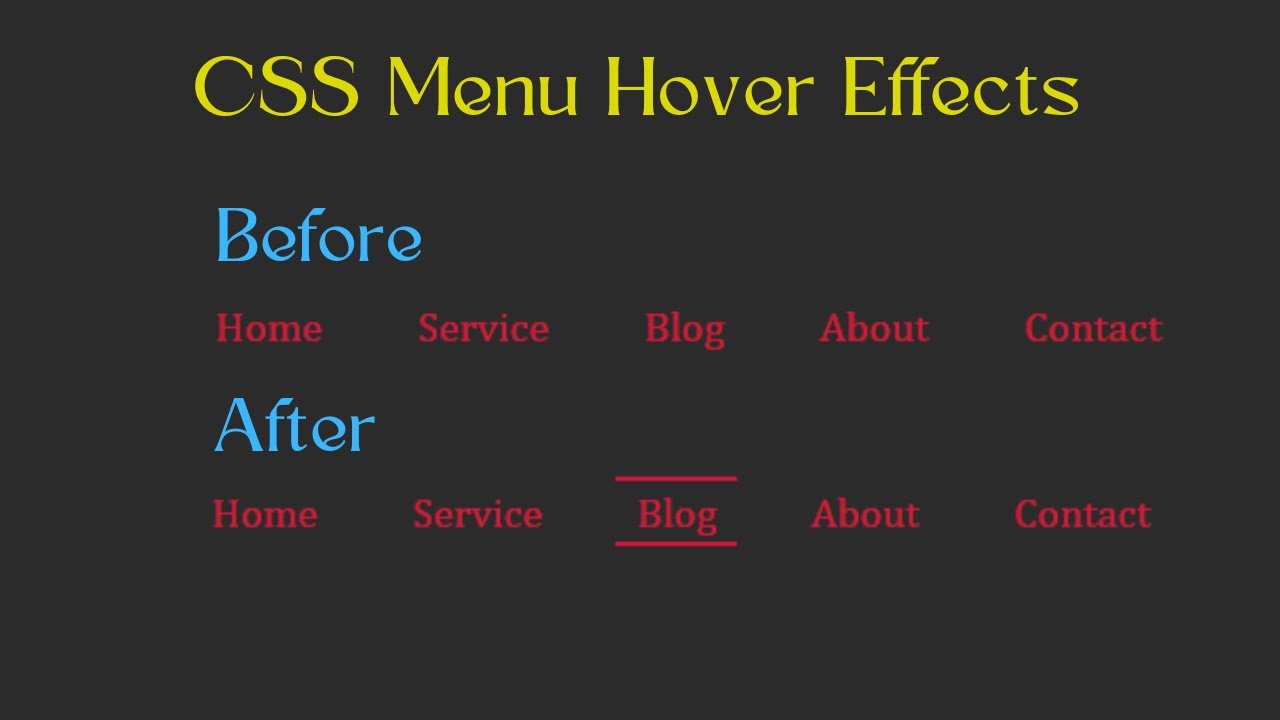 CSS Menu Hover Effects

Before

Home Service Blog About Contact

After

Home Service Blog About Contact